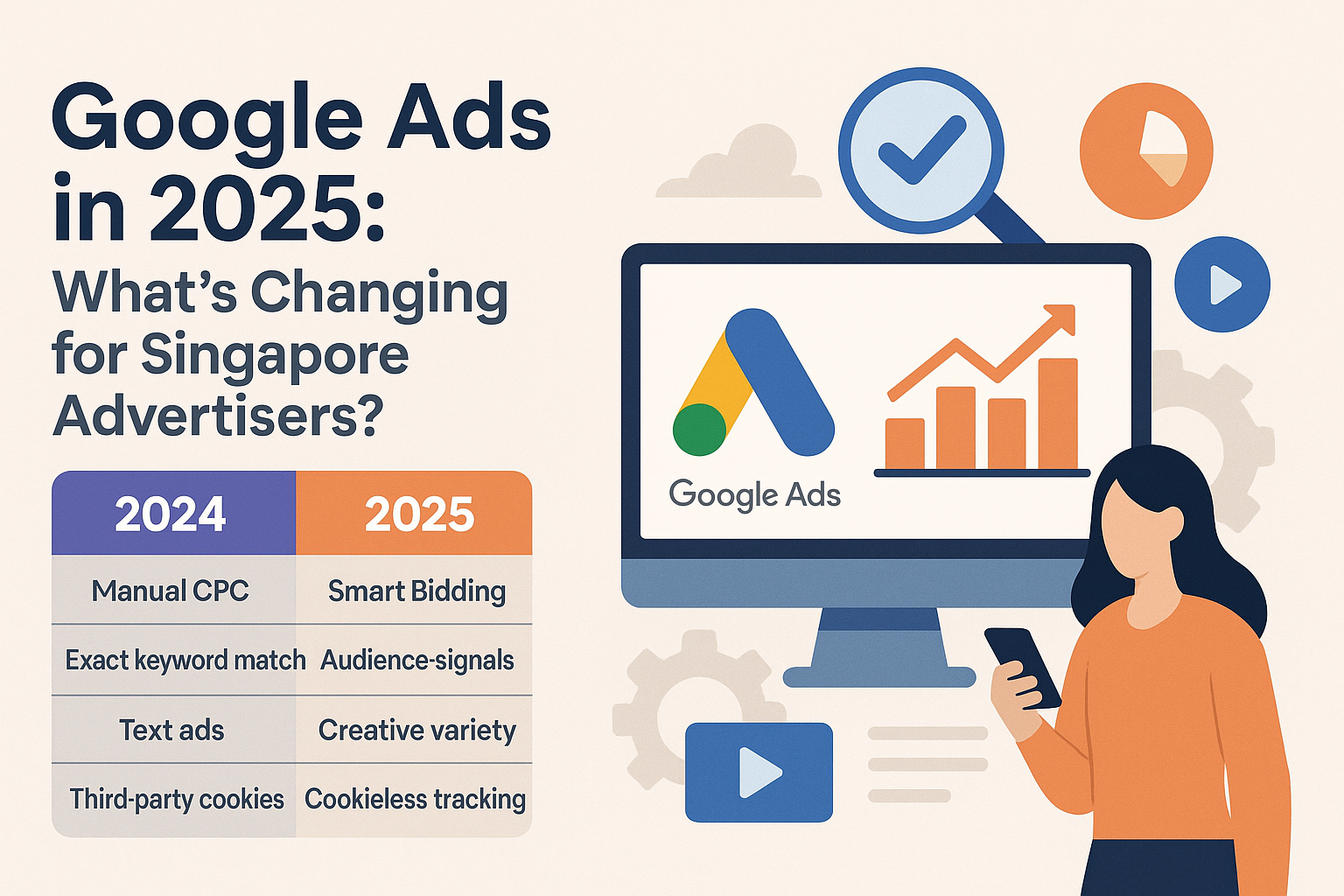 Google Ads in 2025:

What's Changing for Singapore Advertisers?

| 2024 | 2025 |
|---|---|
| Manual CPC | Smart Bidding |
| Exact keyword match | Audience-signals |
| Text ads | Creative variety |
| Third-party cookies | Cookieless tracking |

Google Ads